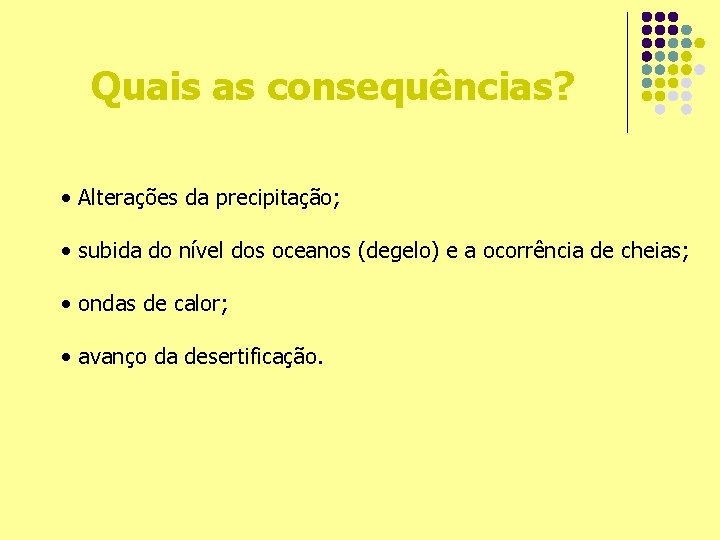 Quais as consequências?

• Alterações da precipitação;

• subida do nível dos oceanos (degelo) e a ocorrência de cheias;

• ondas de calor;

• avanço da desertificação.